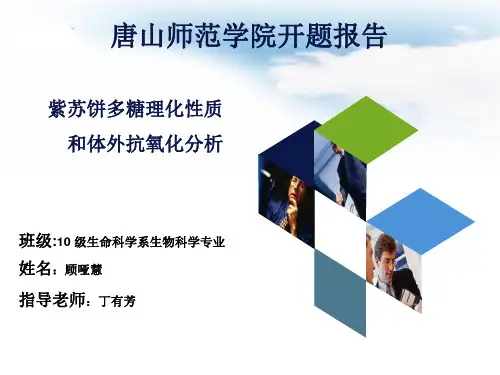 唐山师范学院开题报告

紫苏饼多糖理化性质
和体外抗氧化分析

班级:10 级生命科学系生物科学专业
姓名：顾哑慧
指导老师：丁有芳